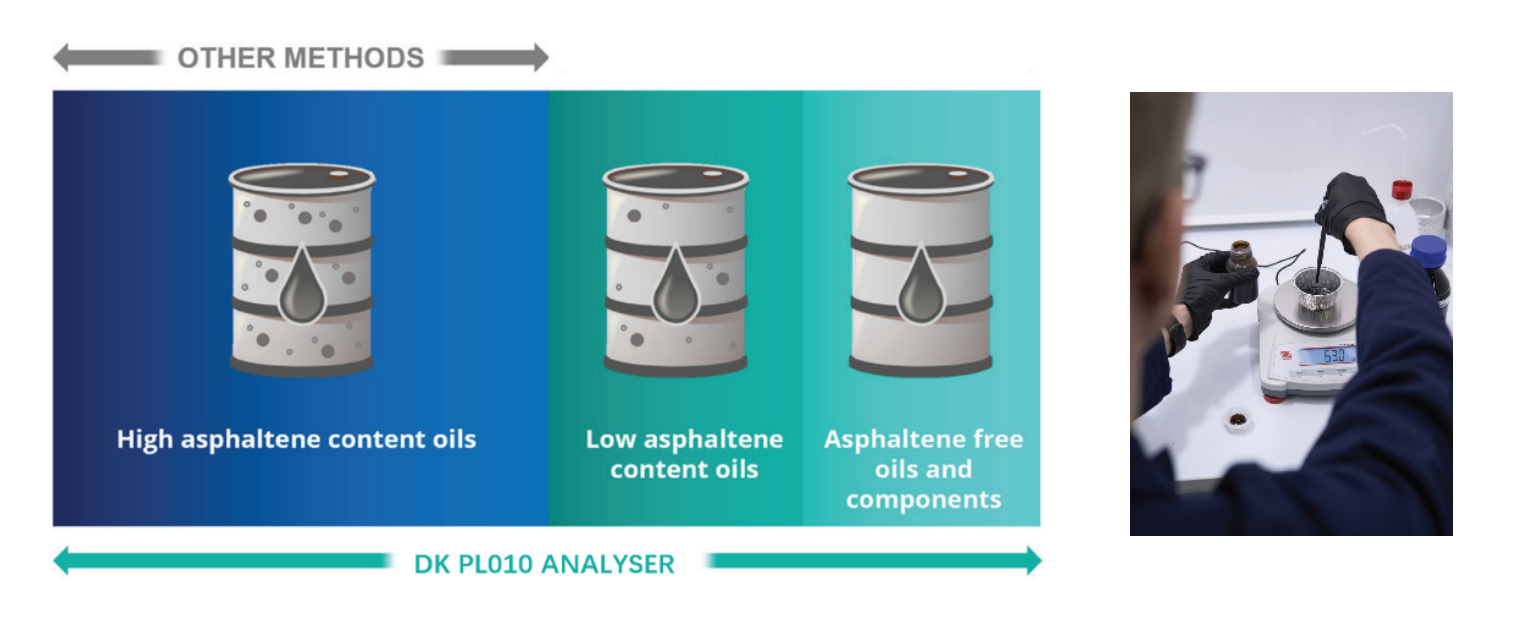 OTHER METHODS

High asphaltene content oils

Low asphaltene content oils

Asphaltene free oils and components

DK PL010 ANALYSER

63.0